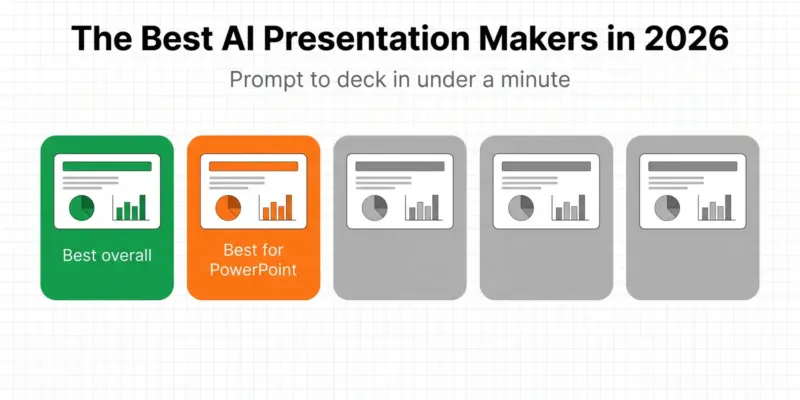 The Best AI Presentation Makers in 2026

Prompt to deck in under a minute

Best overall

Best for PowerPoint